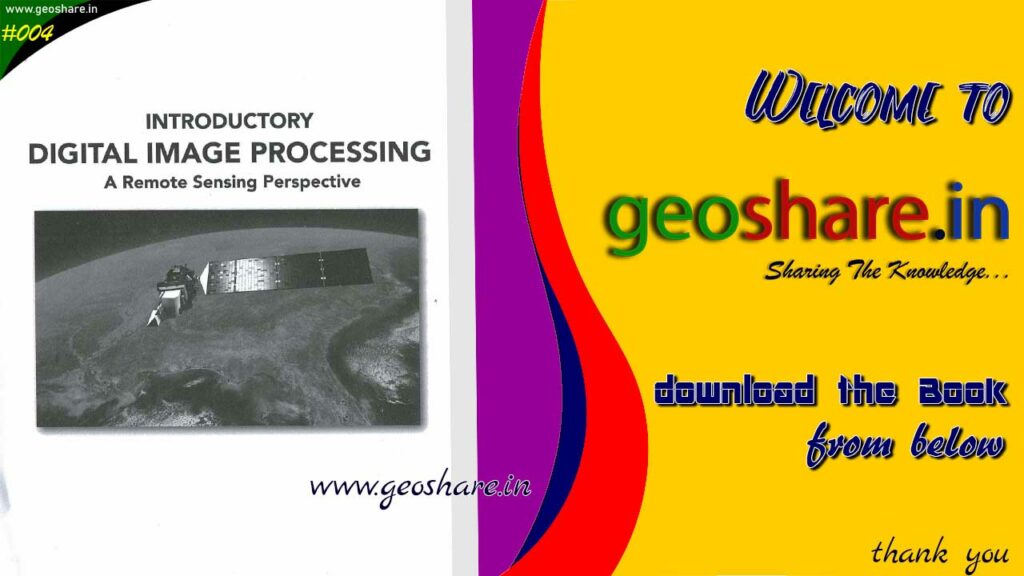 www.geoshare.in
#004

INTRODUCTORY
DIGITAL IMAGE PROCESSING
A Remote Sensing Perspective

www.geoshare.in

WELCOME TO

geoshare.in

Sharing The Knowledge...

download the Book from below

thank you